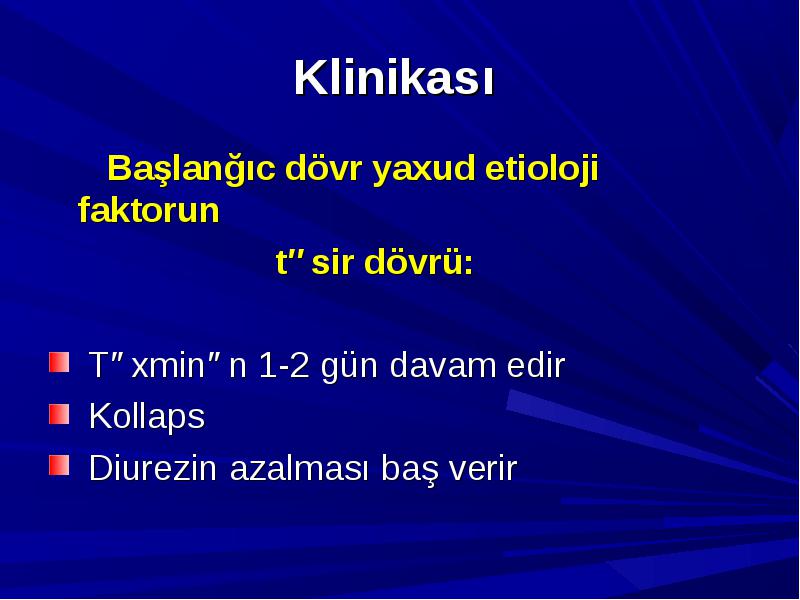 Klinikası

Başlanğıc dövr yaxud etioloji faktorun

t″sir dövrü:

T″xmin″n 1-2 gün davam edir
Kollaps
Diurezin azalması baş verir